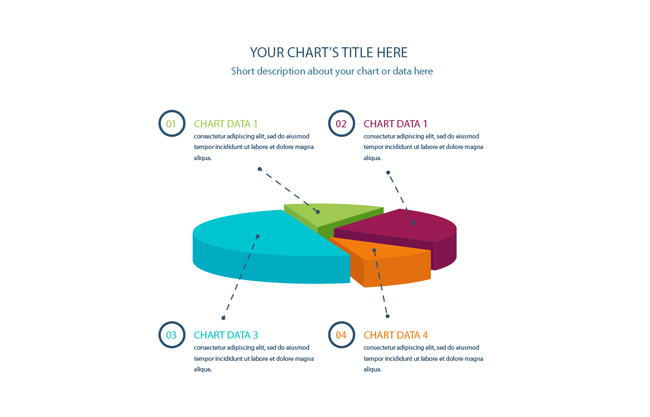 YOUR CHART'S TITLE HERE

Short description about your chart or data here

01

CHART DATA 1

consectetur adipiscing elit, sed do eiusmod tempor incididunt ut labore et dolore magna aliqua.

02

CHART DATA 1

consectetur adipiscing elit, sed do eiusmod tempor incididunt ut labore et dolore magna aliqua.

03

CHART DATA 3

consectetur adipiscing elit, sed do eiusmod tempor incididunt ut labore et dolore magna aliqua.

04

CHART DATA 4

consectetur adipiscing elit, sed do eiusmod tempor incididunt ut labore et dolore magna aliqua.